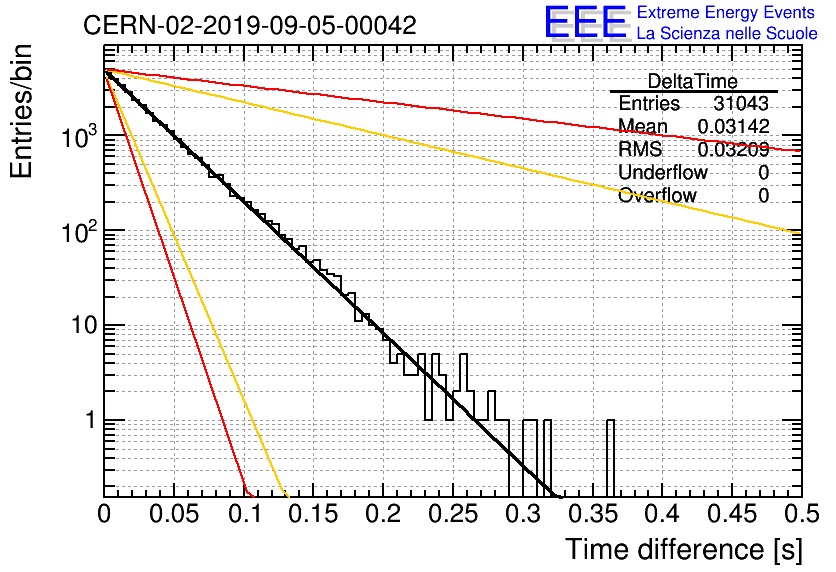 CERN-02-2019-09-05-00042

EEE Extreme Energy Events
La Scienza nelle Scuole

| DeltaTime | |
|---|---|
| Entries | 31043 |
| Mean | 0.03142 |
| RMS | 0.03209 |
| Underflow | 0 |
| Overflow | 0 |

Entries/bin

$10^3$
$10^2$
10
1

0 0.05 0.1 0.15 0.2 0.25 0.3 0.35 0.4 0.45 0.5

Time difference [s]